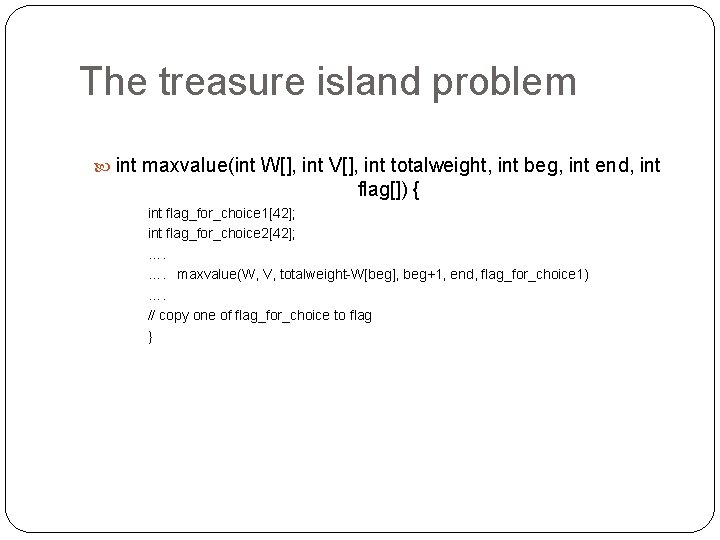 The treasure island problem

int maxvalue(int W[], int V[], int totalweight, int beg, int end, int flag[]) {

int flag_for_choice1[42];
int flag_for_choice2[42];
… .
… . maxvalue(W, V, totalweight-W[beg], beg+1, end, flag_for_choice1)
… .
// copy one of flag_for_choice to flag
}